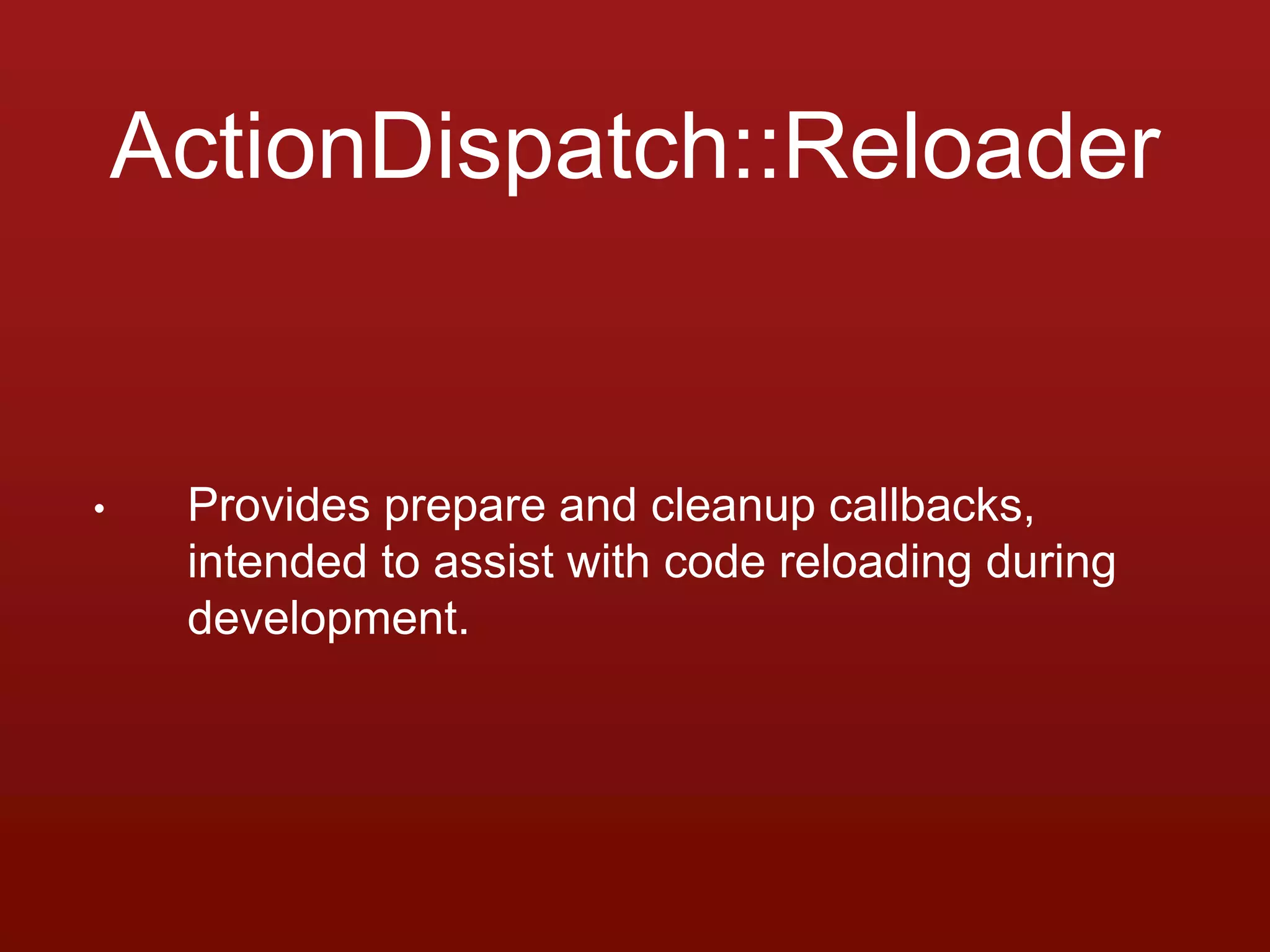 ActionDispatch::Reloader

• Provides prepare and cleanup callbacks, intended to assist with code reloading during development.